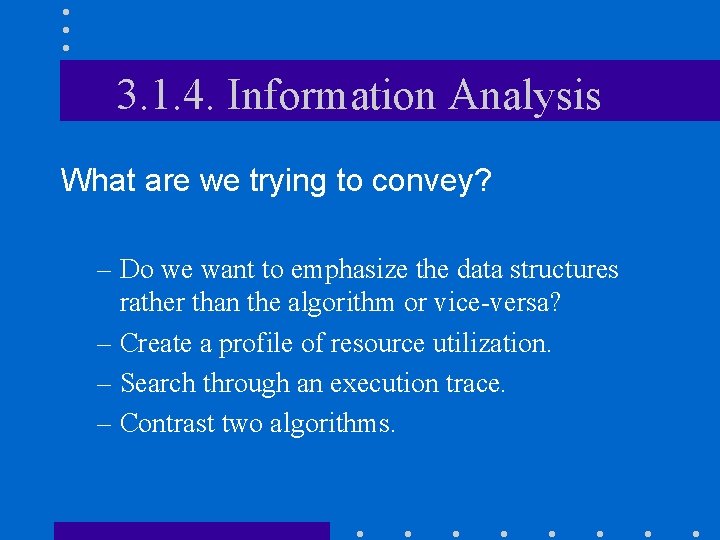 3.1.4. Information Analysis

What are we trying to convey?

– Do we want to emphasize the data structures rather than the algorithm or vice-versa?

– Create a profile of resource utilization.

– Search through an execution trace.

– Contrast two algorithms.